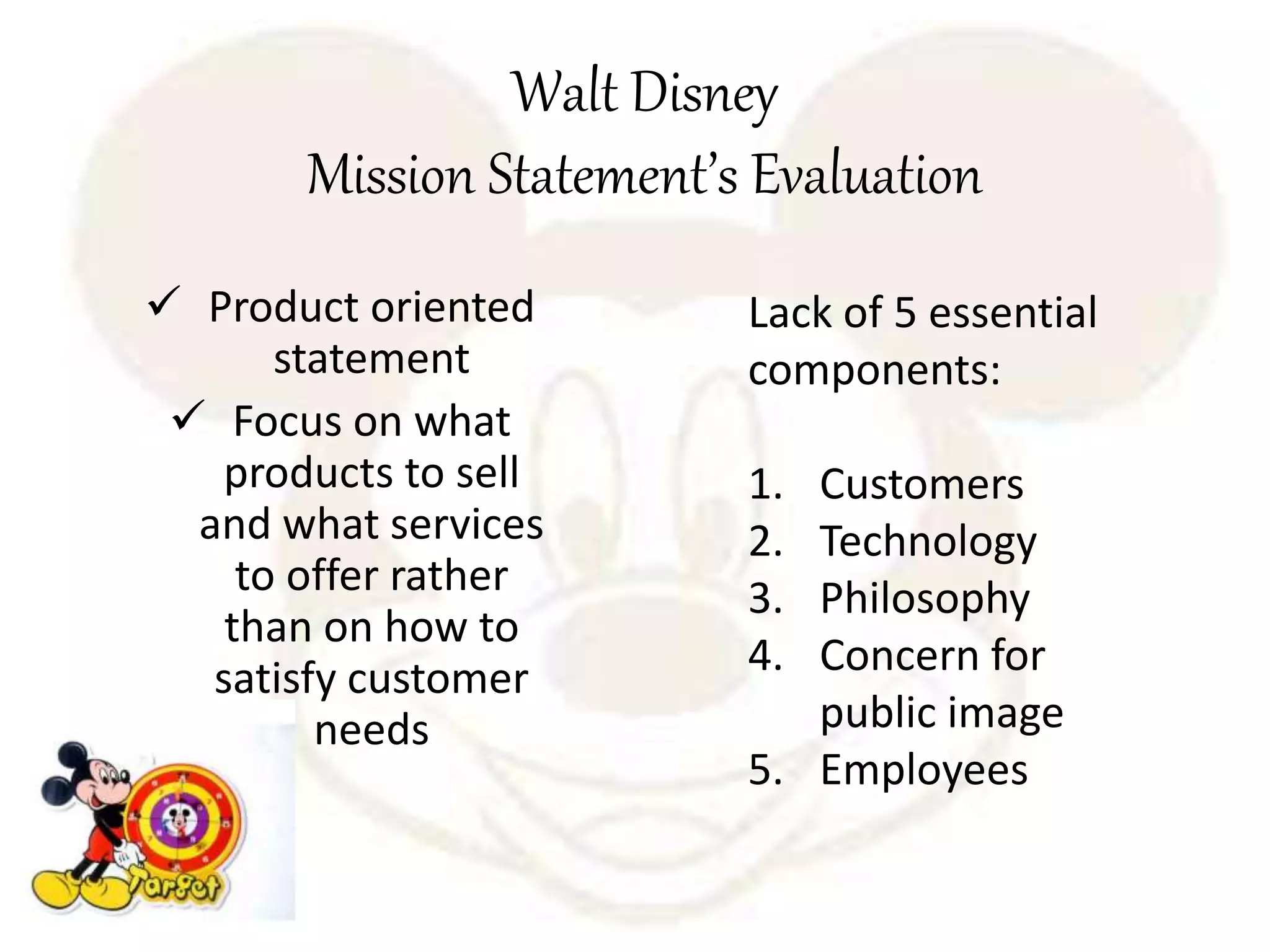 Walt Disney
Mission Statement's Evaluation

✓ Product oriented statement

✓ Focus on what products to sell and what services to offer rather than on how to satisfy customer needs

Target

Lack of 5 essential components:

1. Customers
2. Technology
3. Philosophy
4. Concern for public image
5. Employees